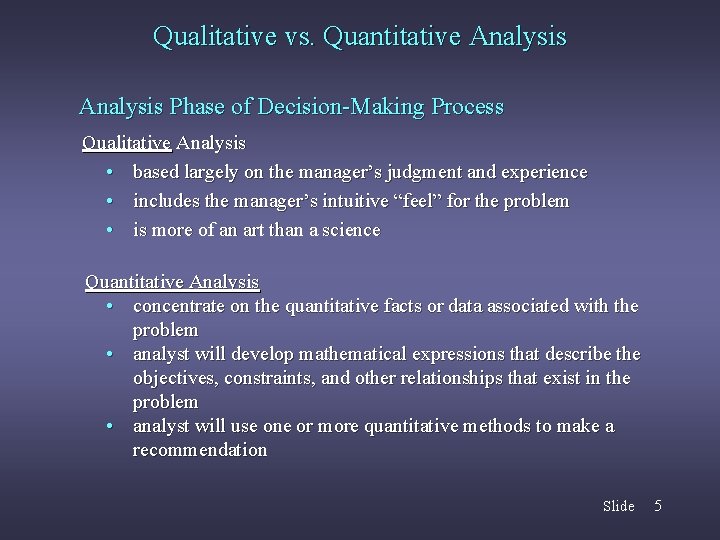 Qualitative vs. Quantitative Analysis

Analysis Phase of Decision-Making Process

Qualitative Analysis
• based largely on the manager's judgment and experience
• includes the manager's intuitive "feel" for the problem
• is more of an art than a science

Quantitative Analysis
• concentrate on the quantitative facts or data associated with the problem
• analyst will develop mathematical expressions that describe the objectives, constraints, and other relationships that exist in the problem
• analyst will use one or more quantitative methods to make a recommendation

Slide 5